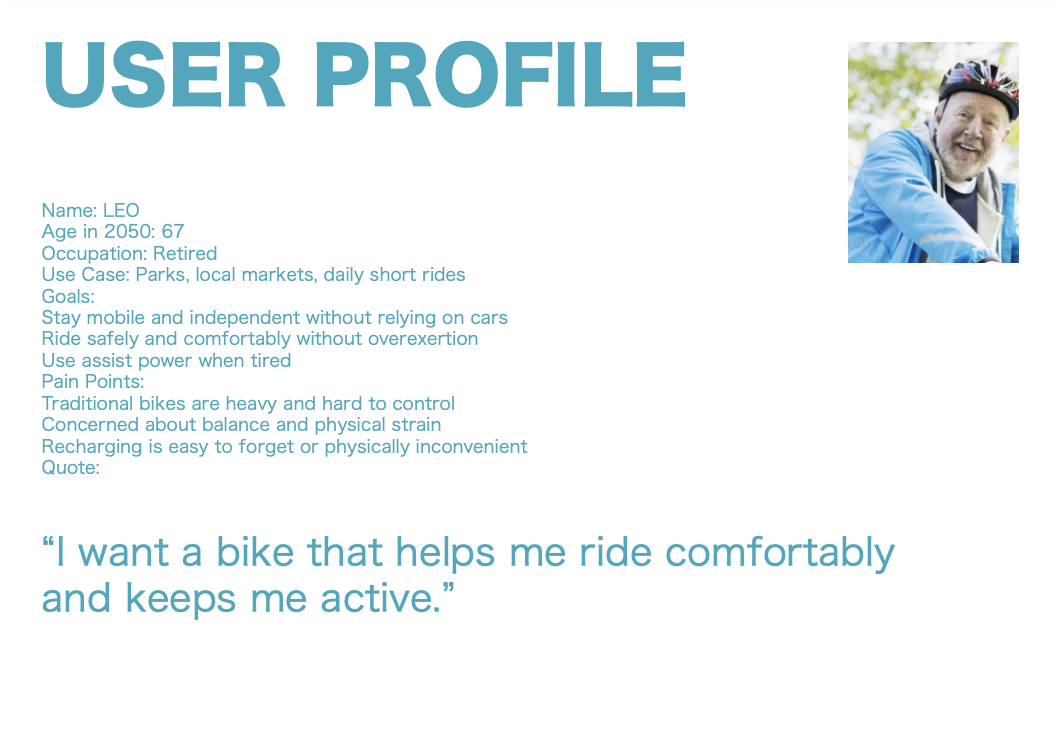 USER PROFILE

Name: LEO
Age in 2050: 67
Occupation: Retired
Use Case: Parks, local markets, daily short rides
Goals:
Stay mobile and independent without relying on cars
Ride safely and comfortably without overexertion
Use assist power when tired
Pain Points:
Traditional bikes are heavy and hard to control
Concerned about balance and physical strain
Recharging is easy to forget or physically inconvenient
Quote:

“I want a bike that helps me ride comfortably and keeps me active.”